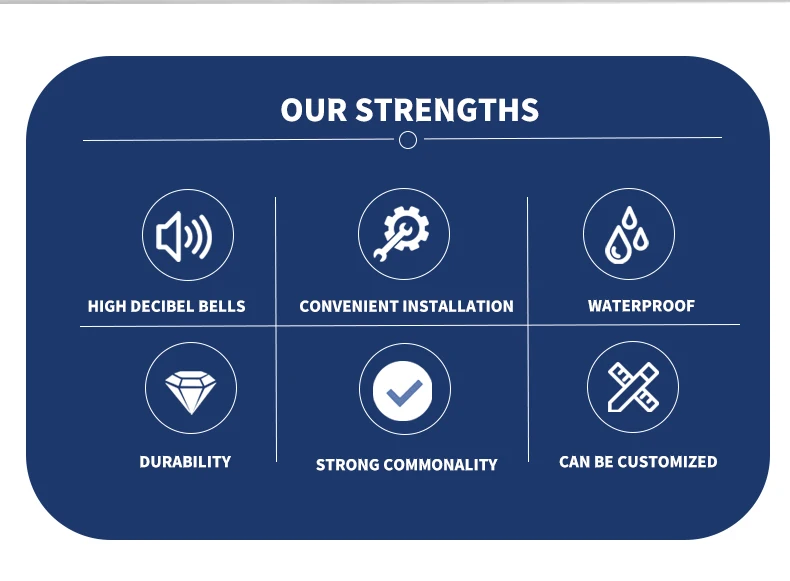 OUR STRENGTHS

HIGH DECIBEL BELLS

CONVENIENT INSTALLATION

WATERPROOF

DURABILITY

STRONG COMMONALITY

CAN BE CUSTOMIZED